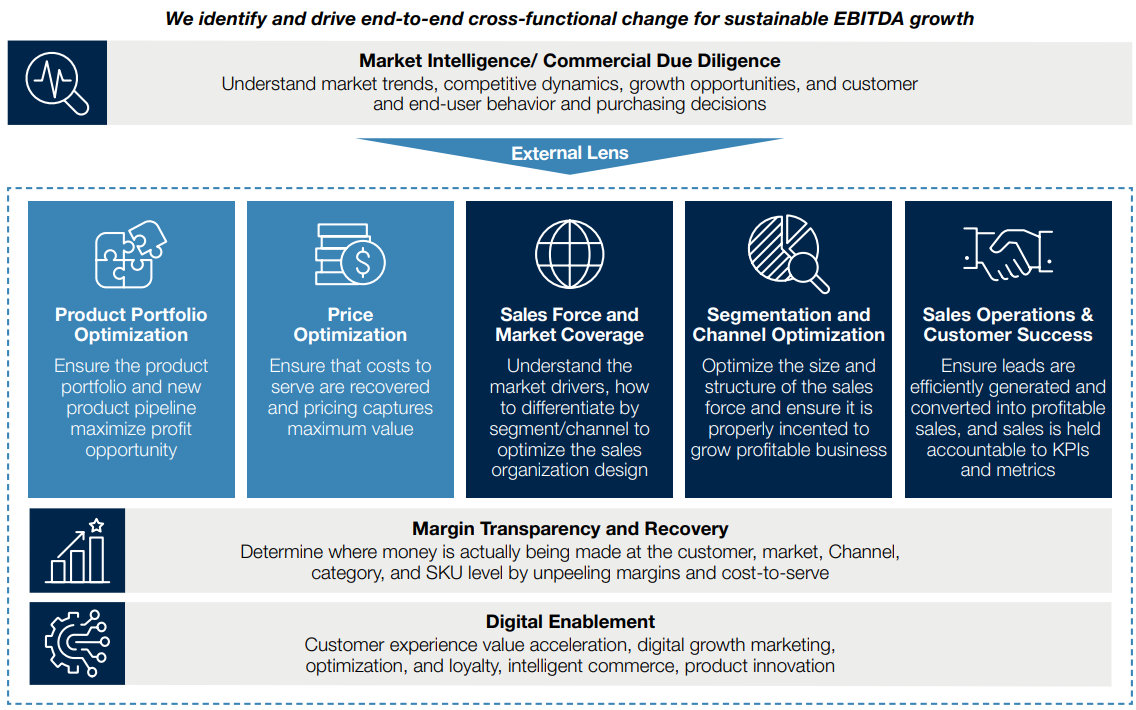 We identify and drive end-to-end cross-functional change for sustainable EBITDA growth

Market Intelligence/ Commercial Due Diligence
Understand market trends, competitive dynamics, growth opportunities, and customer and end-user behavior and purchasing decisions

External Lens

Product Portfolio Optimization
Ensure the product portfolio and new product pipeline maximize profit opportunity

Price Optimization
Ensure that costs to serve are recovered and pricing captures maximum value

Sales Force and Market Coverage
Understand the market drivers, how to differentiate by segment/channel to optimize the sales organization design

Segmentation and Channel Optimization
Optimize the size and structure of the sales force and ensure it is properly incented to grow profitable business

Sales Operations & Customer Success
Ensure leads are efficiently generated and converted into profitable sales, and sales is held accountable to KPIs and metrics

Margin Transparency and Recovery
Determine where money is actually being made at the customer, market, Channel, category, and SKU level by unpeeling margins and cost-to-serve

Digital Enablement
Customer experience value acceleration, digital growth marketing, optimization, and loyalty, intelligent commerce, product innovation